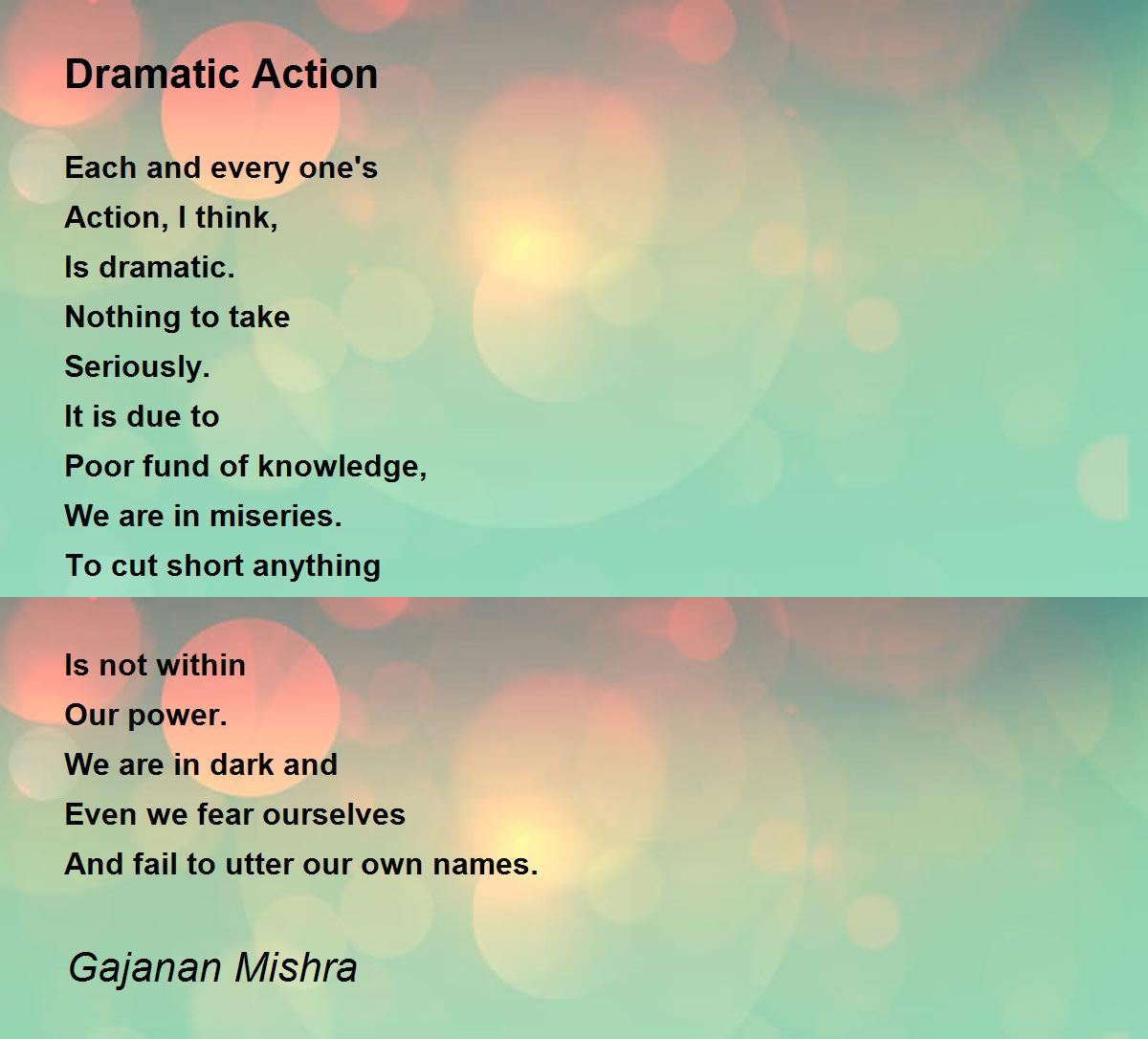 Dramatic Action

Each and every one's
Action, I think,
Is dramatic.
Nothing to take
Seriously.
It is due to
Poor fund of knowledge,
We are in miseries.
To cut short anything

Is not within
Our power.
We are in dark and
Even we fear ourselves
And fail to utter our own names.

Gajanan Mishra